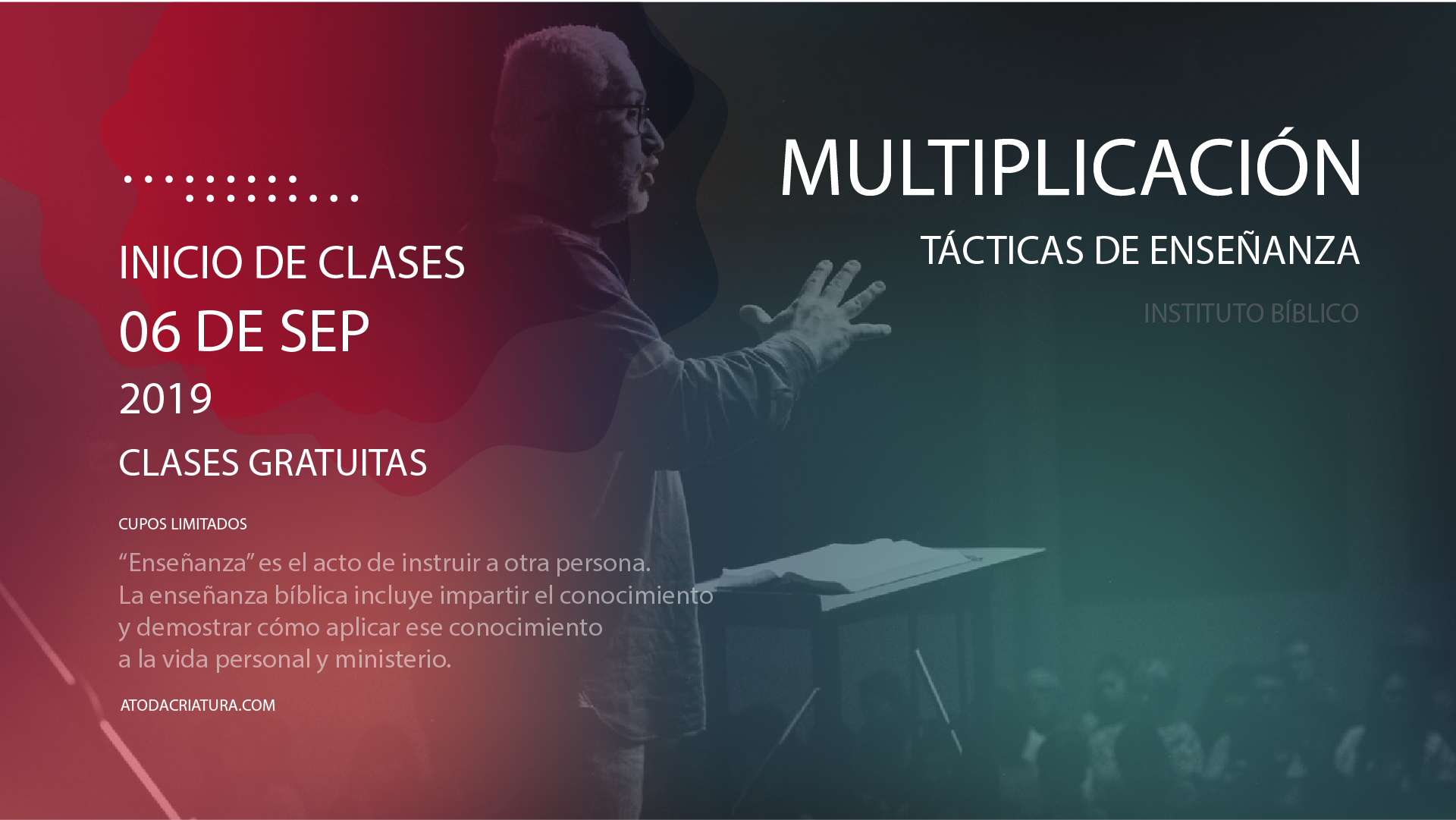 MULTIPLICACIÓN

TÁCTICAS DE ENSEÑANZA

INSTITUTO BÍBLICO

INICIO DE CLASES
06 DE SEP
2019

CLASES GRATUITAS

CUPOS LIMITADOS

“Enseñanza” es el acto de instruir a otra persona. La enseñanza bíblica incluye impartir el conocimiento y demostrar cómo aplicar ese conocimiento a la vida personal y ministerio.

ATODACRIATURA.COM